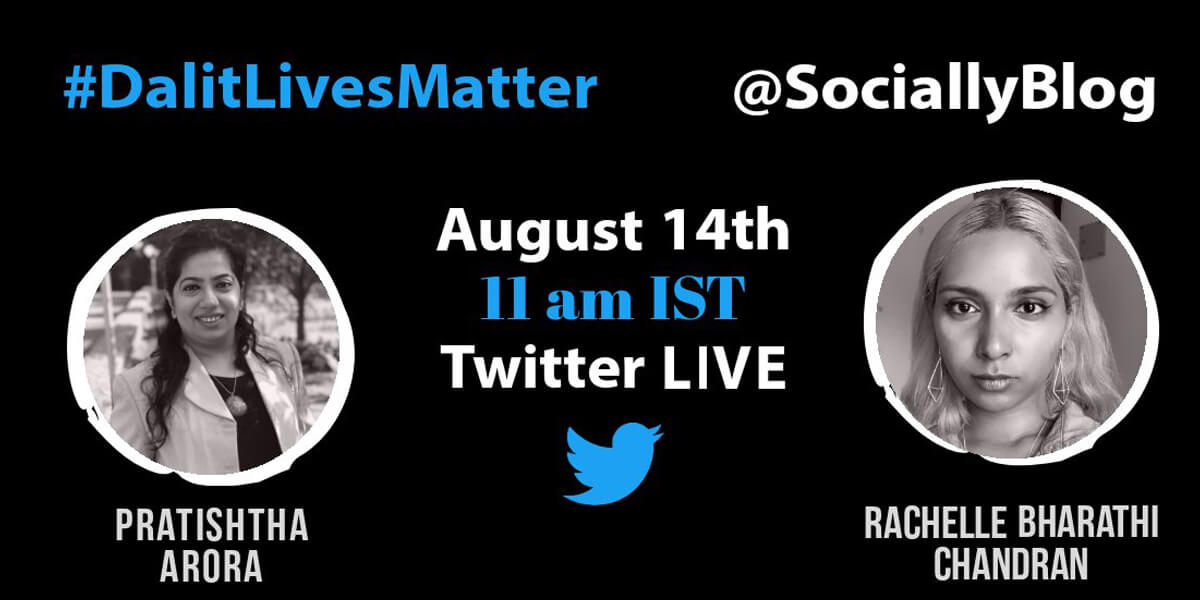 #DalitLivesMatter

@SociallyBlog

August 14th
11 am IST
Twitter LIVE

PRATISHTHA ARORA

RACHELLE BHARATHI CHANDRAN